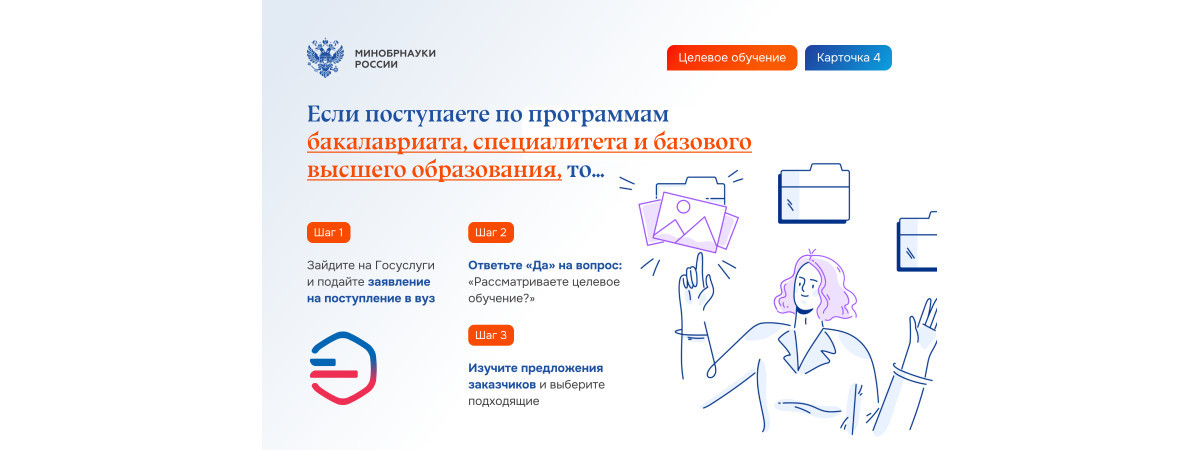 МИНОБРНАУКИ РОССИИ

Целевое обучение

Карточка 4

Если поступаете по программам бакалавриата, специалитета и базового высшего образования, то...

Шаг 1

Зайдите на Госуслуги и подайте заявление на поступление в вуз

Шаг 2

Ответьте «Да» на вопрос: «Рассматриваете целевое обучение?»

Шаг 3

Изучите предложения заказчиков и выберите подходящие